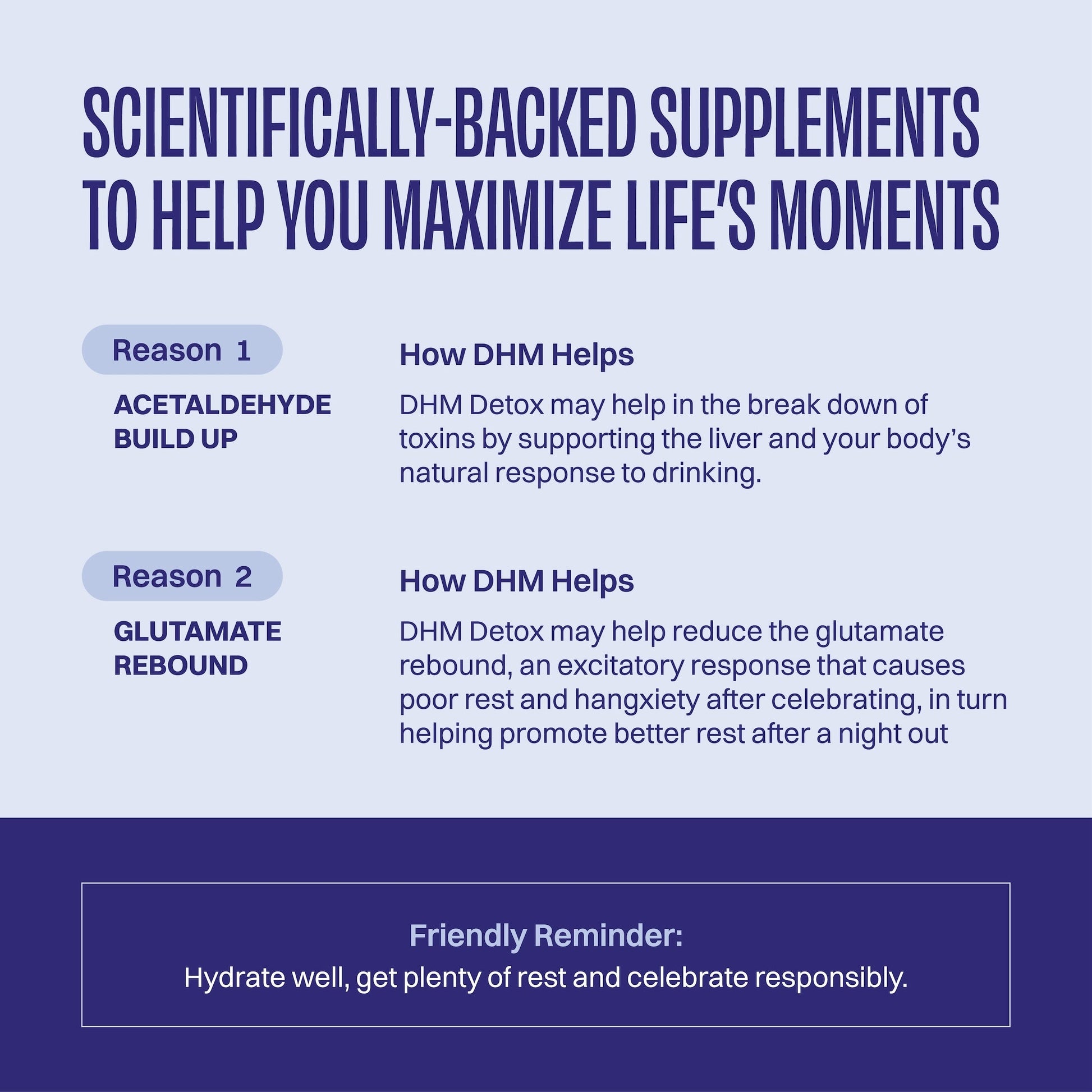 SCIENTIFICALLY-BACKED SUPPLEMENTS TO HELP YOU MAXIMIZE LIFE'S MOMENTS

Reason 1

ACETALDEHYDE BUILD UP

How DHM Helps

DHM Detox may help in the break down of toxins by supporting the liver and your body's natural response to drinking.

Reason 2

GLUTAMATE REBOUND

How DHM Helps

DHM Detox may help reduce the glutamate rebound, an excitatory response that causes poor rest and hangxiety after celebrating, in turn helping promote better rest after a night out

Friendly Reminder:
Hydrate well, get plenty of rest and celebrate responsibly.